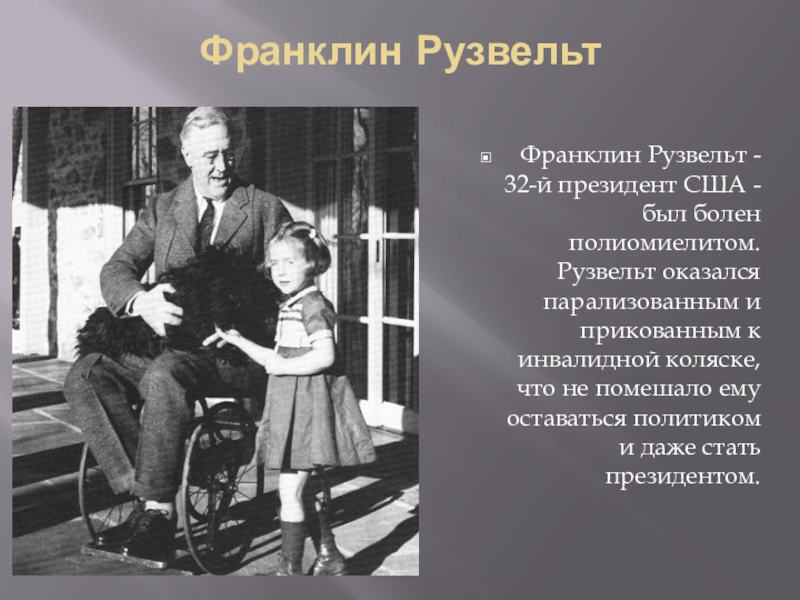 Франклин Рузвельт

Франклин Рузвельт - 32-й президент США - был болен полиомиелитом. Рузвельт оказался парализованным и прикованным к инвалидной коляске, что не помешало ему оставаться политиком и даже стать президентом.